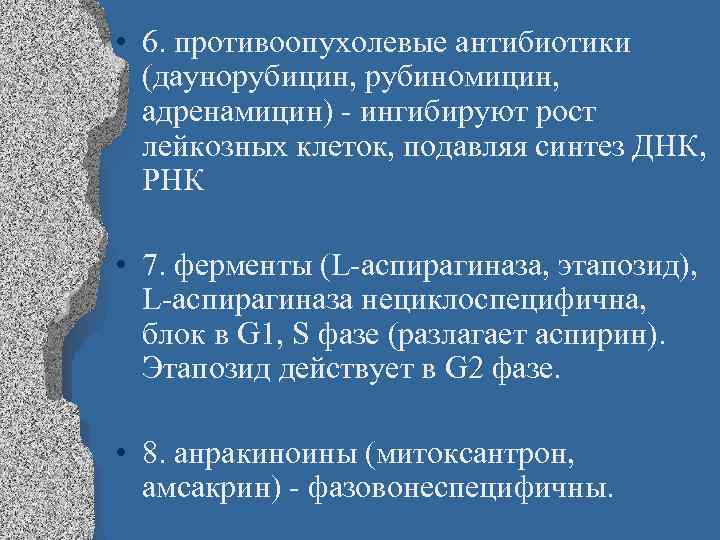 • 6. противоопухолевые антибиотики (даунорубицин, рубиномицин, адренамицин) - ингибируют рост лейкозных клеток, подавляя синтез ДНК, РНК

• 7. ферменты (L-аспирагиназа, этапозид), L-аспирагиназа нециклоспецифична, блок в G1, S фазе (разлагает аспирин). Этапозид действует в G2 фазе.

• 8. анракиноины (митоксантрон, амсакрин) - фазовонеспецифичны.